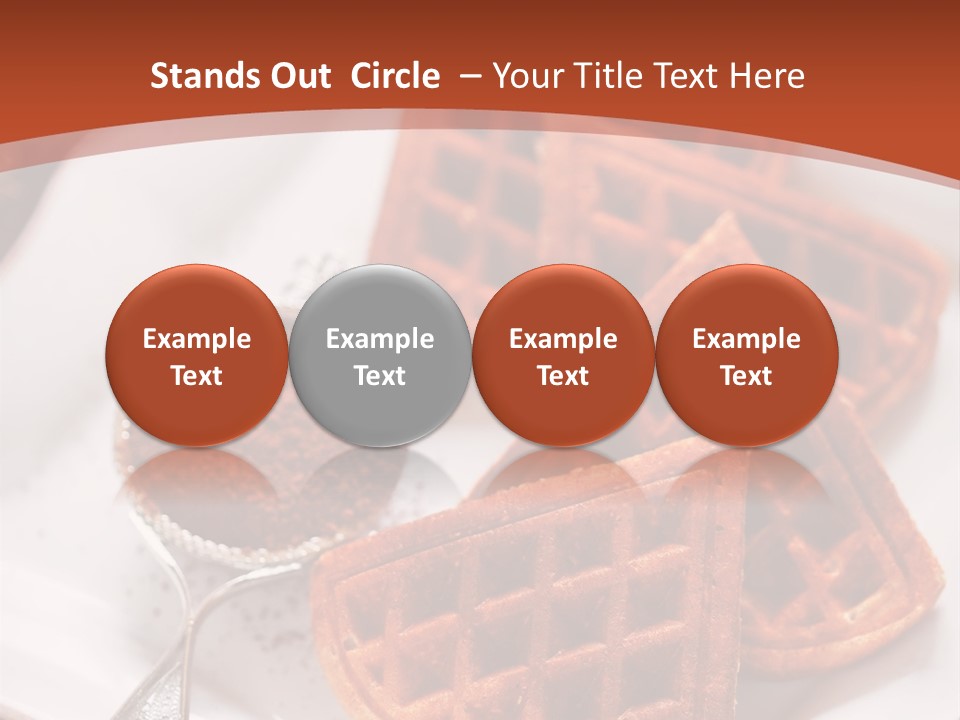 Stands Out Circle – Your Title Text Here

Example Text

Example Text

Example Text

Example Text